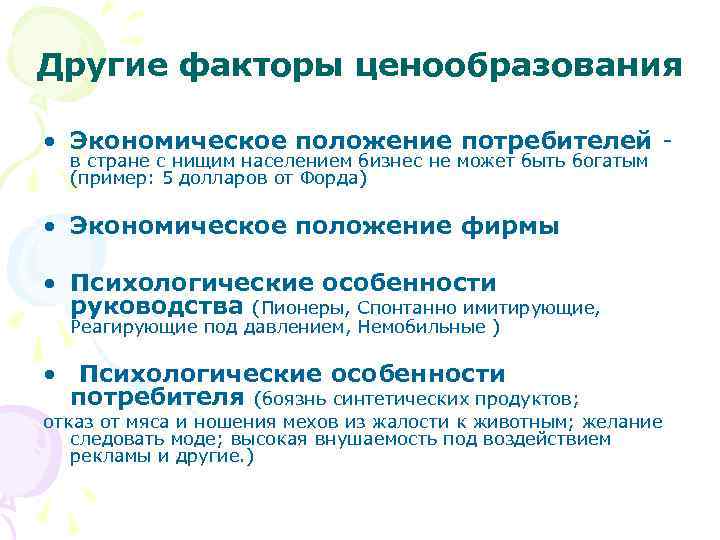 Другие факторы ценообразования

• Экономическое положение потребителей - в стране с нищим населением бизнес не может быть богатым (пример: 5 долларов от Форда)

• Экономическое положение фирмы

• Психологические особенности руководства (Пионеры, Спонтанно имитирующие, Реагирующие под давлением, Немобильные )

• Психологические особенности потребителя (боязнь синтетических продуктов; отказ от мяса и ношения мехов из жалости к животным; желание следовать моде; высокая внушаемость под воздействием рекламы и другие.)